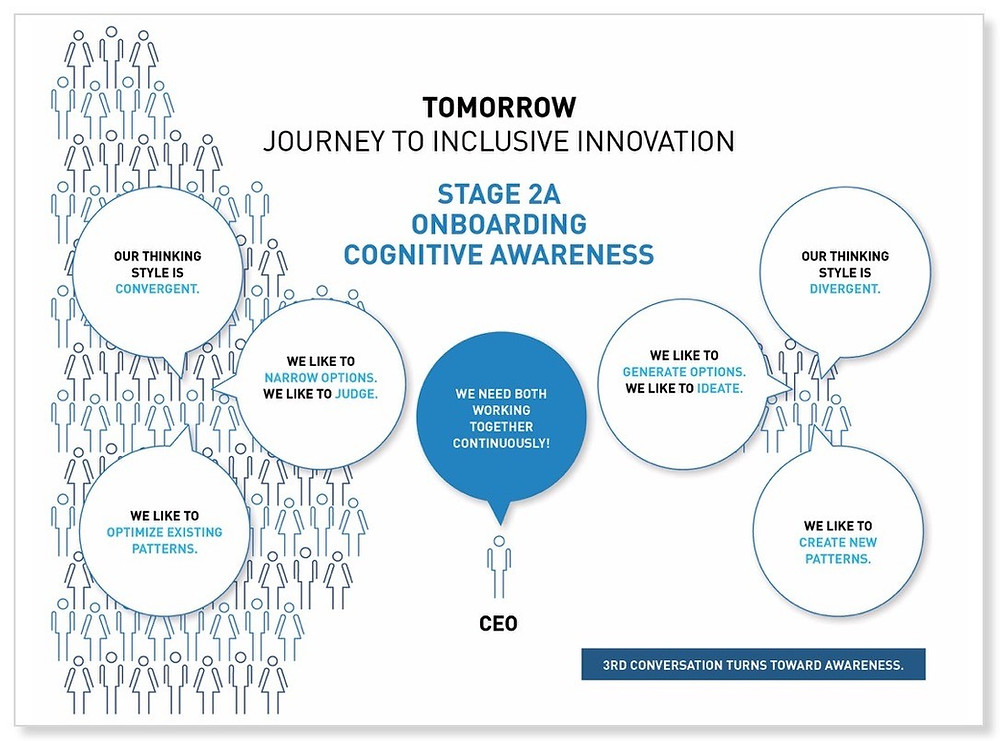 TOMORROW
JOURNEY TO INCLUSIVE INNOVATION

STAGE 2A
ONBOARDING
COGNITIVE AWARENESS

OUR THINKING STYLE IS CONVERGENT.

WE LIKE TO NARROW OPTIONS. WE LIKE TO JUDGE.

WE LIKE TO OPTIMIZE EXISTING PATTERNS.

WE NEED BOTH WORKING TOGETHER CONTINUOUSLY!

CEO

OUR THINKING STYLE IS DIVERGENT.

WE LIKE TO GENERATE OPTIONS. WE LIKE TO IDEATE.

WE LIKE TO CREATE NEW PATTERNS.

3RD CONVERSATION TURNS TOWARD AWARENESS.